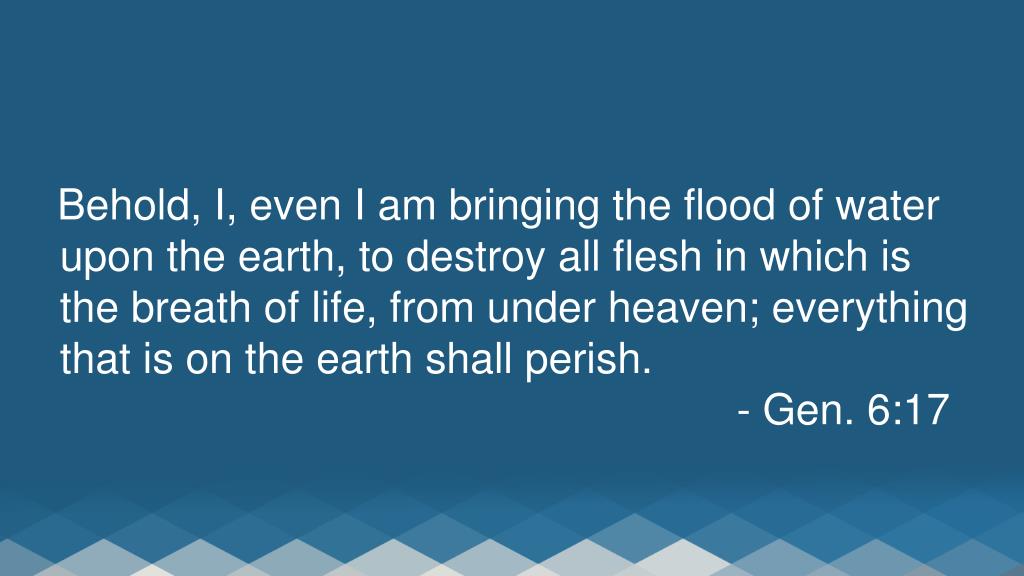 Behold, I, even I am bringing the flood of water upon the earth, to destroy all flesh in which is the breath of life, from under heaven; everything that is on the earth shall perish.

- Gen. 6:17